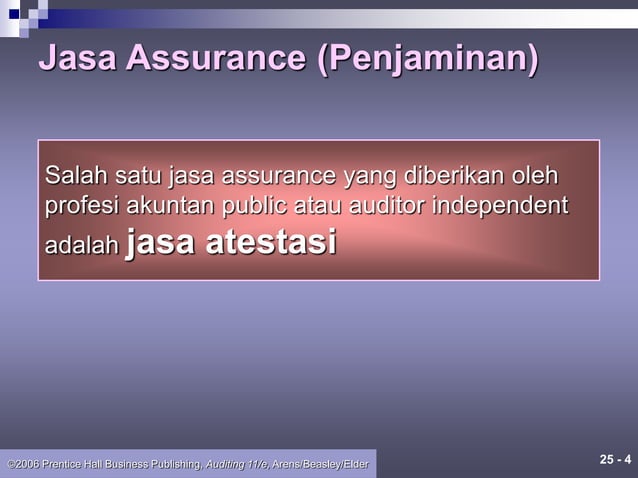 Jasa Assurance (Penjaminan)

Salah satu jasa assurance yang diberikan oleh profesi akuntan public atau auditor independent adalah jasa atestasi

©2006 Prentice Hall Business Publishing, Auditing 11/e, Arens/Beasley/Elder

25 - 4